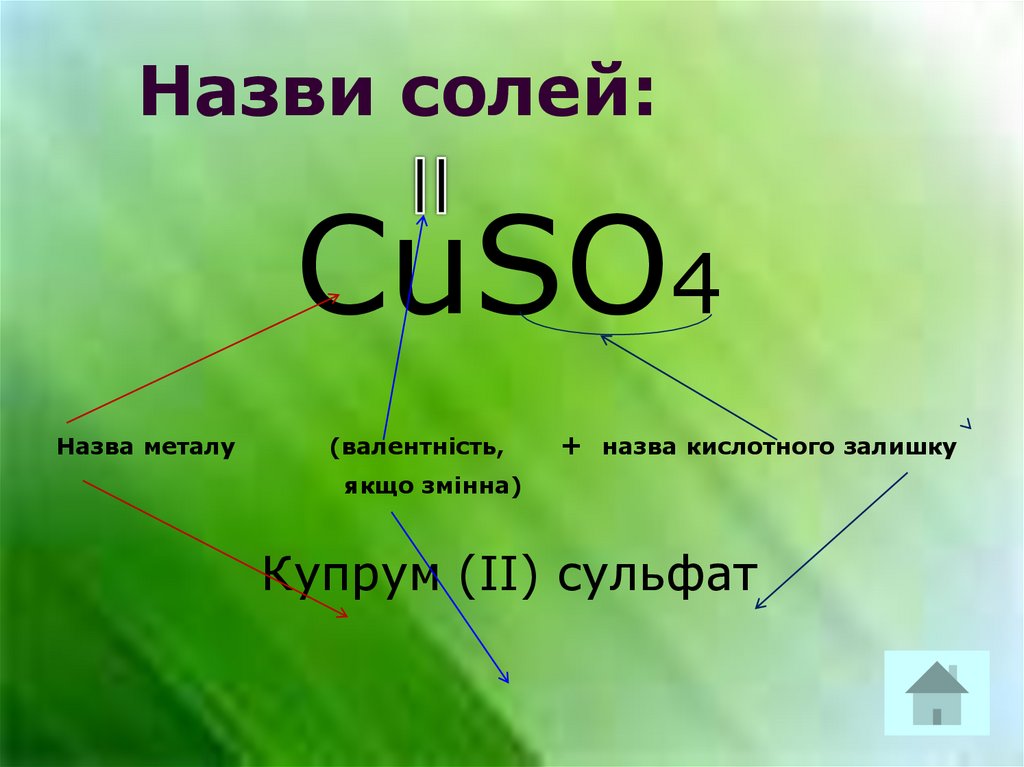 Назви солей:

II

$CuSO_4$

Назва металу (валентність, якщо змінна) + назва кислотного залишку

Купрум (II) сульфат